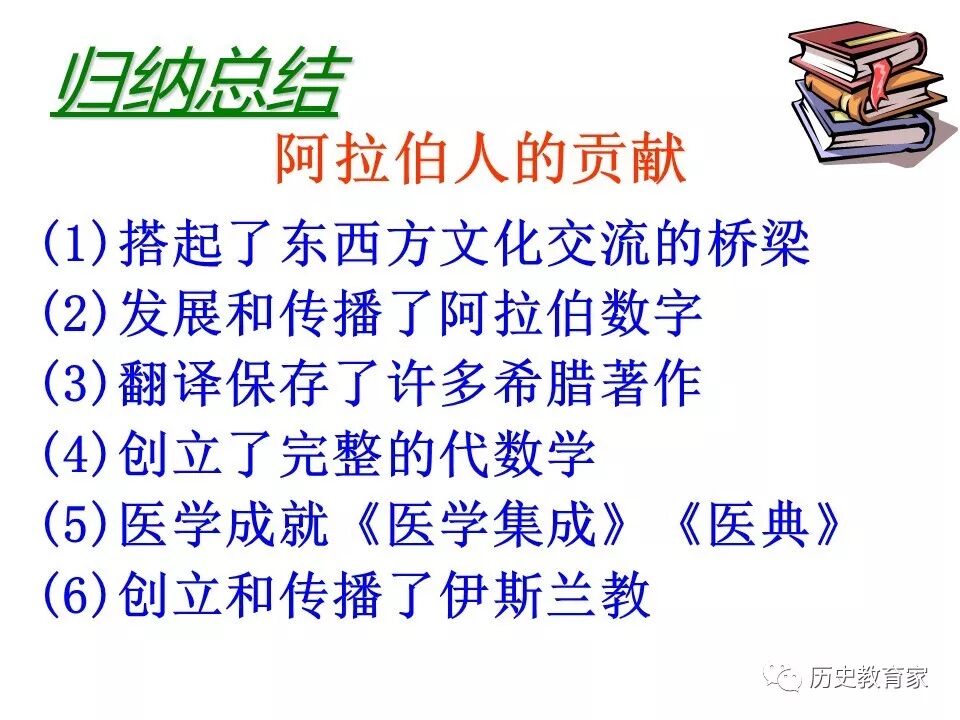 归纳总结

阿拉伯人的贡献

(1)搭起了东西方文化交流的桥梁
(2)发展和传播了阿拉伯数字
(3)翻译保存了许多希腊著作
(4)创立了完整的代数学
(5)医学成就《医学集成》《医典》
(6)创立和传播了伊斯兰教

历史教育家